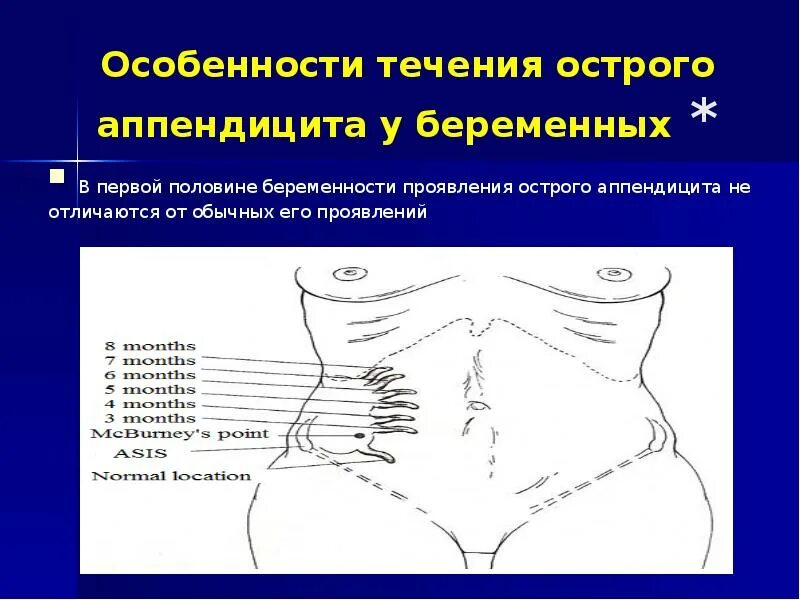 Особенности течения острого аппендицита у беременных *

В первой половине беременности проявления острого аппендицита не отличаются от обычных его проявлений

8 months
7 months
6 months
5 months
4 months
3 months
McBurney's point
ASIS
Normal location